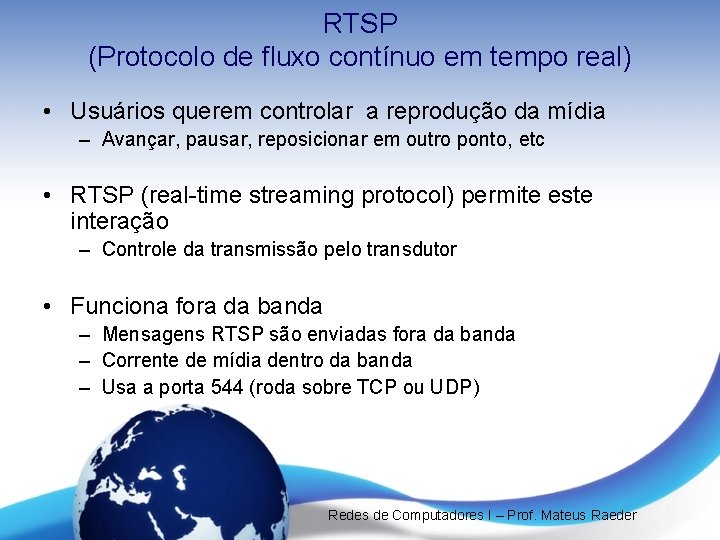 RTSP
(Protocolo de fluxo contínuo em tempo real)

• Usuários querem controlar a reprodução da mídia
– Avançar, pausar, reposicionar em outro ponto, etc

• RTSP (real-time streaming protocol) permite este interação
– Controle da transmissão pelo transdutor

• Funciona fora da banda
– Mensagens RTSP são enviadas fora da banda
– Corrente de mídia dentro da banda
– Usa a porta 544 (roda sobre TCP ou UDP)

Redes de Computadores I – Prof. Mateus Raeder